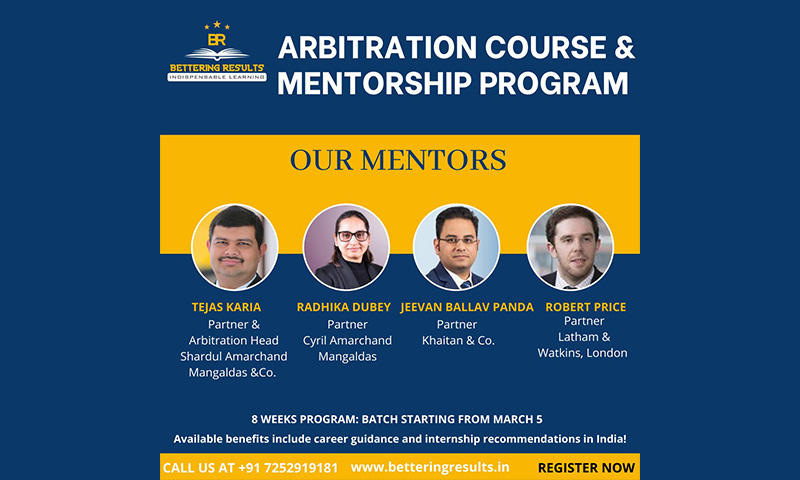 BR
BETTERING RESULTS
INDISPENSABLE LEARNING

ARBITRATION COURSE & MENTORSHIP PROGRAM

OUR MENTORS

TEJAS KARIA
Partner & Arbitration Head Shardul Amarchand Mangaldas &Co.

RADHIKA DUBEY
Partner
Cyril Amarchand Mangaldas

JEEVAN BALLAV PANDA
Partner
Khaitan & Co.

ROBERT PRICE
Partner
Latham & Watkins, London

8 WEEKS PROGRAM: BATCH STARTING FROM MARCH 5

Available benefits include career guidance and internship recommendations in India!

CALL US AT +91 7252919181 www.betteringresults.in REGISTER NOW